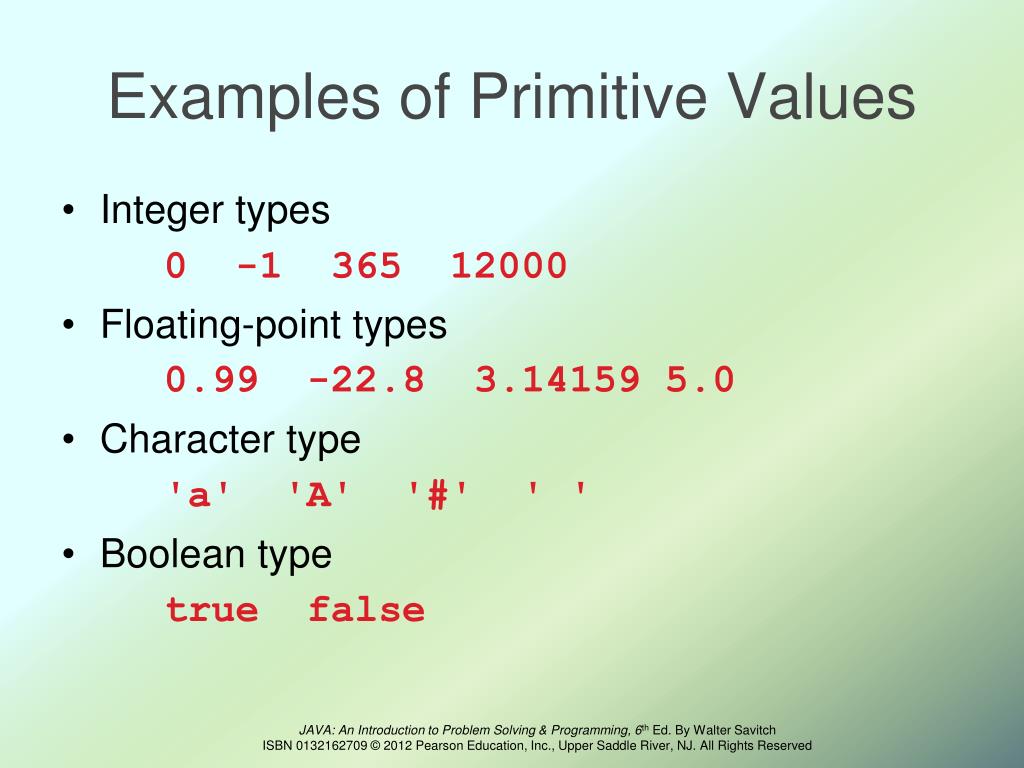 Examples of Primitive Values

• Integer types

0 -1 365 12000

• Floating-point types

0.99 -22.8 3.14159 5.0

• Character type

'a' 'A' '#' ' '

• Boolean type

true false

JAVA: An Introduction to Problem Solving & Programming, 6th Ed. By Walter Savitch
ISBN 0132162709 © 2012 Pearson Education, Inc., Upper Saddle River, NJ. All Rights Reserved